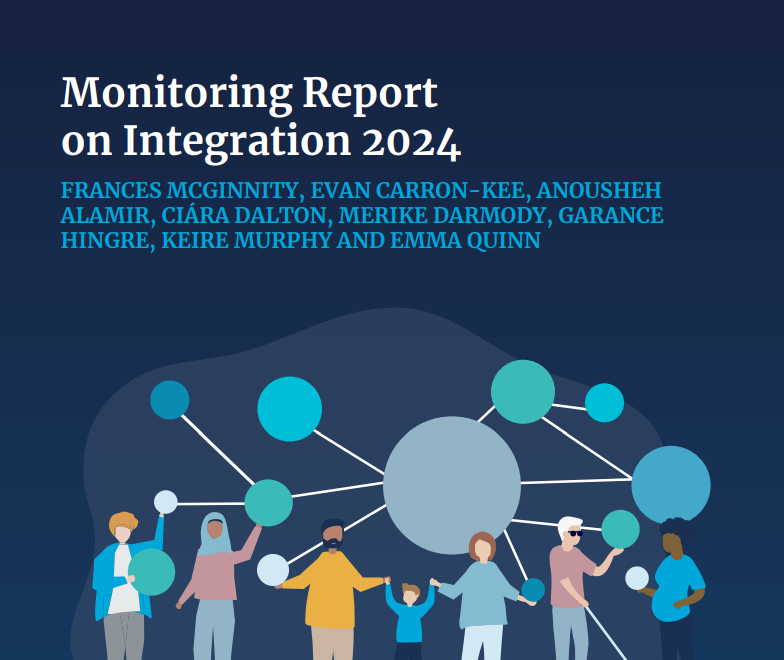 Monitoring Report on Integration 2024

FRANCES MCGINNITY, EVAN CARRON-KEE, ANOUSHEH ALAMIR, CIÁRA DALTON, MERIKE DARMODY, GARANCE HINGRE, KEIRE MURPHY AND EMMA QUINN